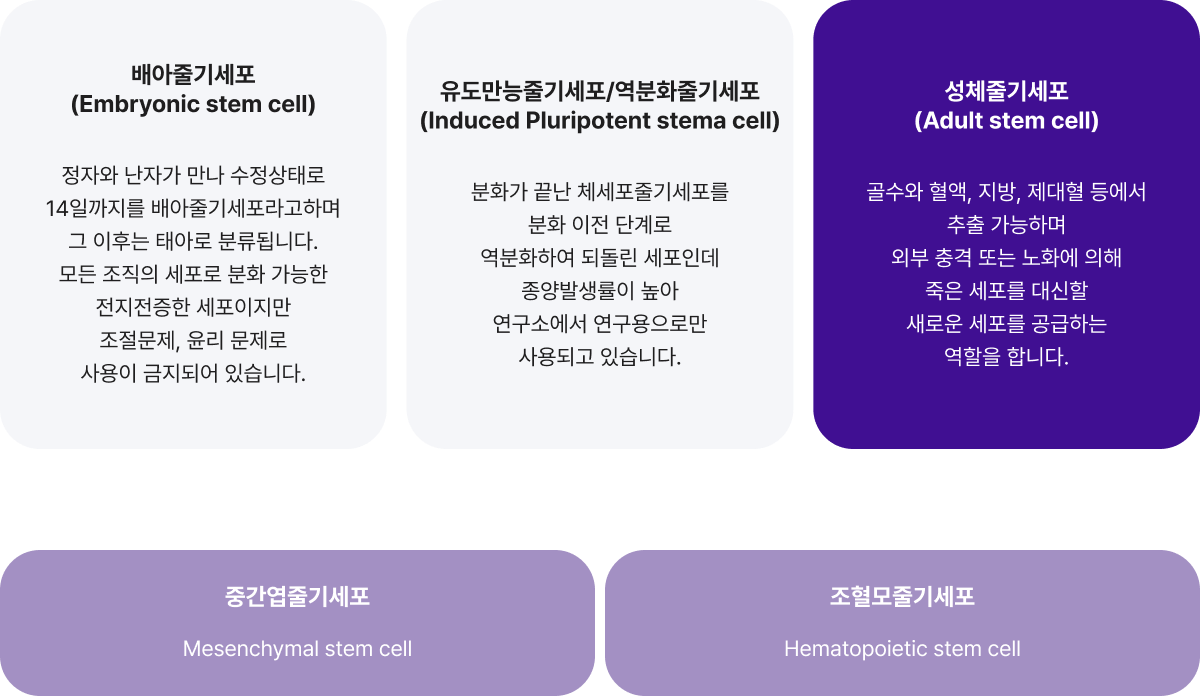 배아줄기세포
(Embryonic stem cell)

정자와 난자가 만나 수정상태로 14일까지를 배아줄기세포라고하며 그 이후는 태아로 분류됩니다. 모든 조직의 세포로 분화 가능한 전지전증한 세포이지만 조절문제, 윤리 문제로 사용이 금지되어 있습니다.

유도만능줄기세포/역분화줄기세포
(Induced Pluripotent stema cell)

분화가 끝난 체세포줄기세포를 분화 이전 단계로 역분화하여 되돌린 세포인데 종양발생률이 높아 연구소에서 연구용으로만 사용되고 있습니다.

성체줄기세포
(Adult stem cell)

골수와 혈액, 지방, 제대혈 등에서 추출 가능하며 외부 충격 또는 노화에 의해 죽은 세포를 대신할 새로운 세포를 공급하는 역할을 합니다.

중간엽줄기세포

Mesenchymal stem cell

조혈모줄기세포

Hematopoietic stem cell